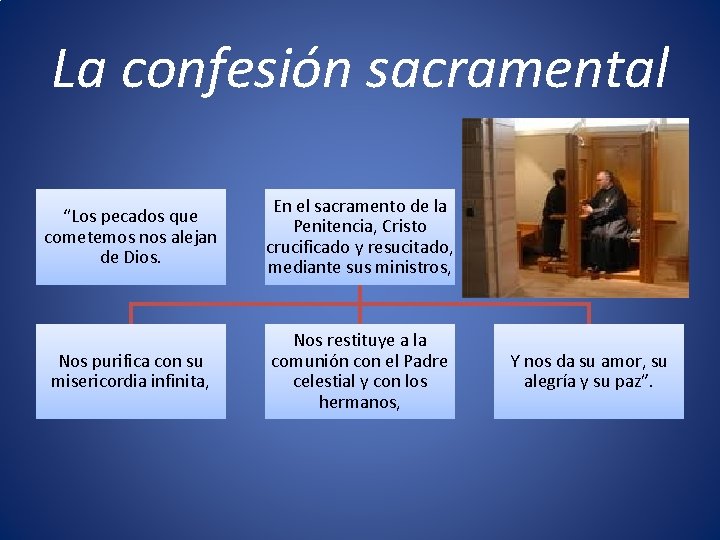 La confesión sacramental

“Los pecados que cometemos nos alejan de Dios.

En el sacramento de la Penitencia, Cristo crucificado y resucitado, mediante sus ministros,

Nos purifica con su misericordia infinita,

Nos restituye a la comunión con el Padre celestial y con los hermanos,

Y nos da su amor, su alegría y su paz”.